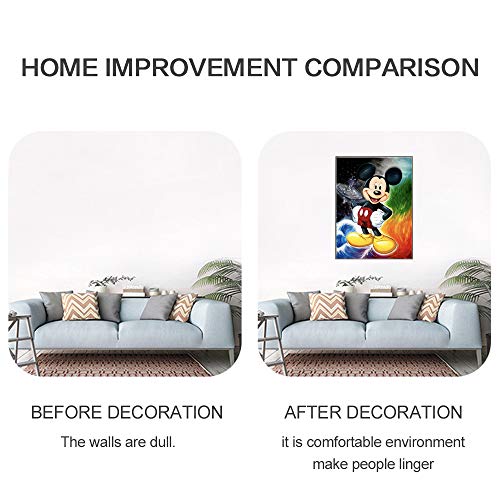 HOME IMPROVEMENT COMPARISON

BEFORE DECORATION

The walls are dull.

AFTER DECORATION

it is comfortable environment make people linger